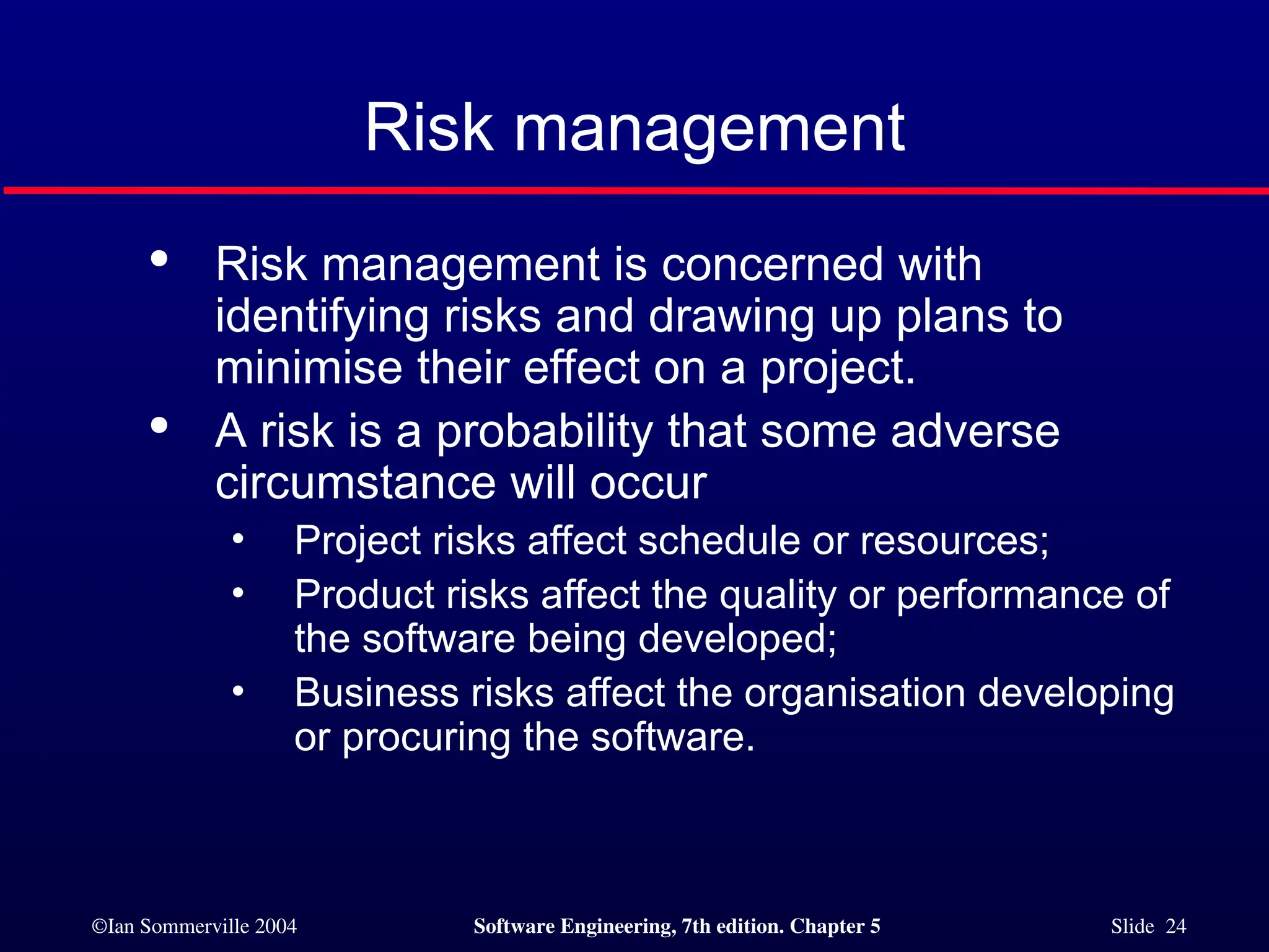 Risk management

• Risk management is concerned with identifying risks and drawing up plans to minimise their effect on a project.

• A risk is a probability that some adverse circumstance will occur

  • Project risks affect schedule or resources;

  • Product risks affect the quality or performance of the software being developed;

  • Business risks affect the organisation developing or procuring the software.

©Ian Sommerville 2004 Software Engineering, 7th edition. Chapter 5 Slide 24